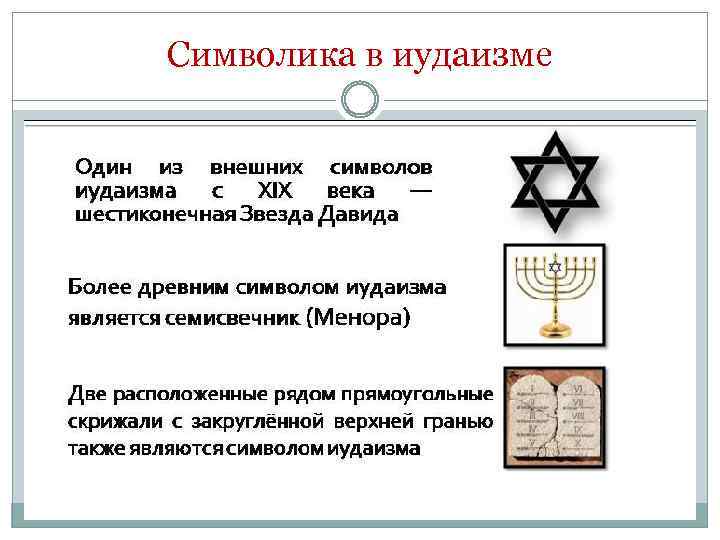 Символика в иудаизме

Один из внешних символов иудаизма с XIX века — шестиконечная Звезда Давида

Более древним символом иудаизма является семисвечник (Менора)

Две расположенные рядом прямоугольные скрижали с закруглённой верхней гранью также являются символом иудаизма

I
II
III
IV
V
VI
VII
VIII
IX
X